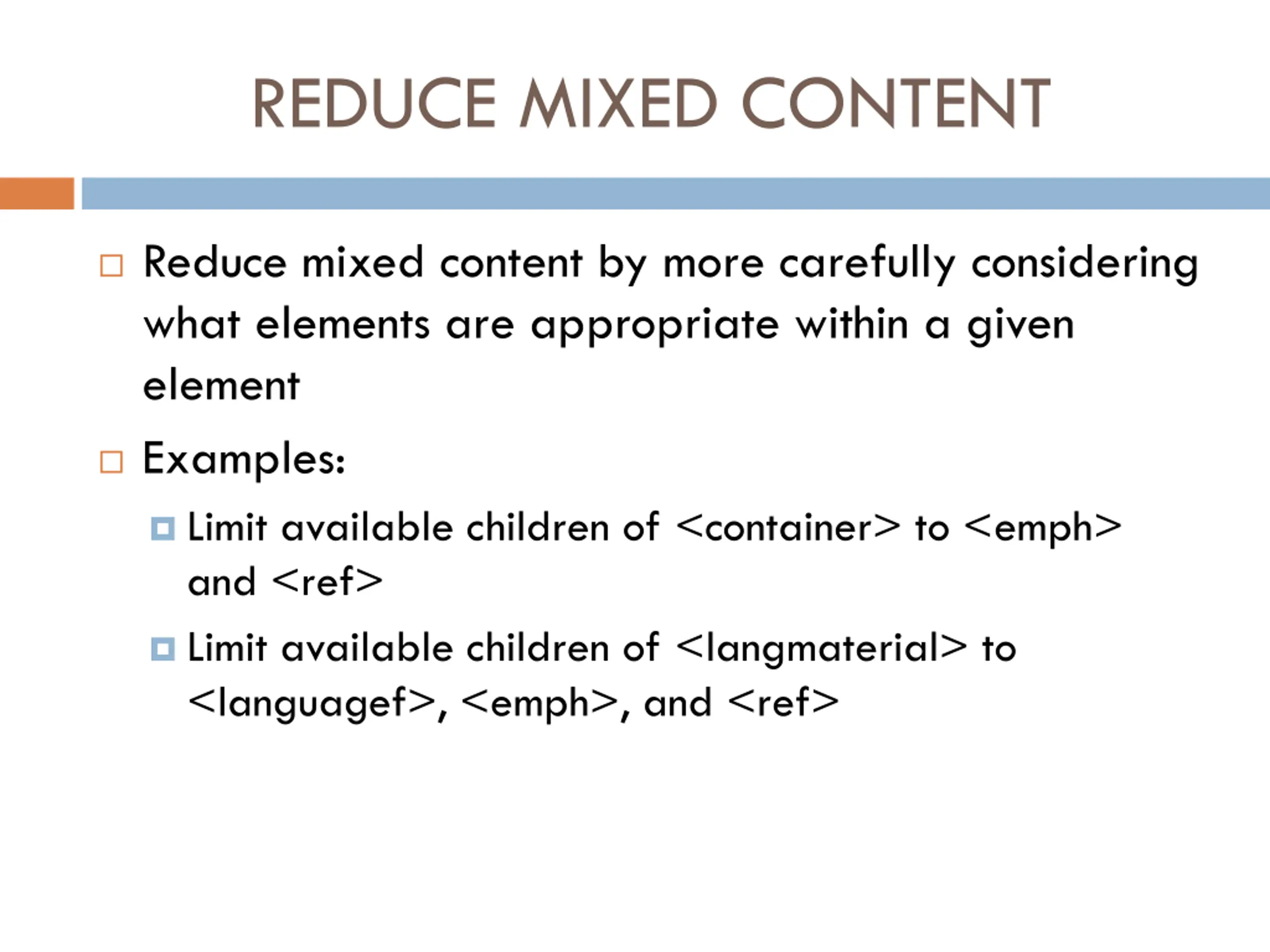 REDUCE MIXED CONTENT

Reduce mixed content by more carefully considering what elements are appropriate within a given element

Examples:

Limit available children of <container> to <emph> and <ref>

Limit available children of <langmaterial> to <languagef>, <emph>, and <ref>